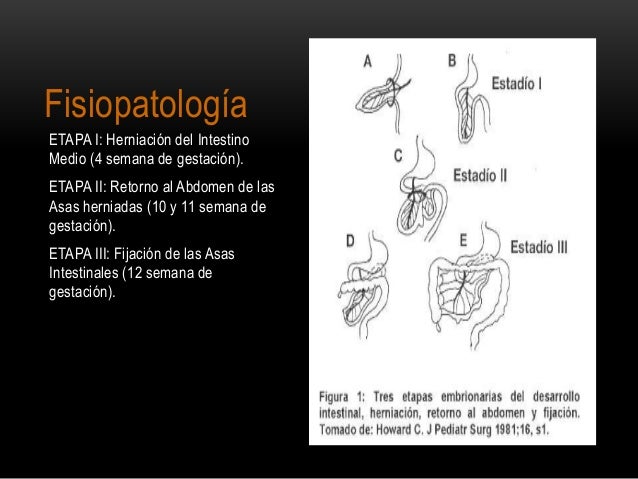 Fisiopatología

ETAPA I: Herniación del Intestino Medio (4 semana de gestación).

ETAPA II: Retorno al Abdomen de las Asas herniadas (10 y 11 semana de gestación).

ETAPA III: Fijación de las Asas Intestinales (12 semana de gestación).

A

B

Estadío I

C

Estadío II

D

E

Estadío III

Figura 1: Tres etapas embrionarias del desarrollo intestinal, herniación, retorno al abdomen y fijación. Tomado de: Howard C. J Pediatr Surg 1981;16, s1.